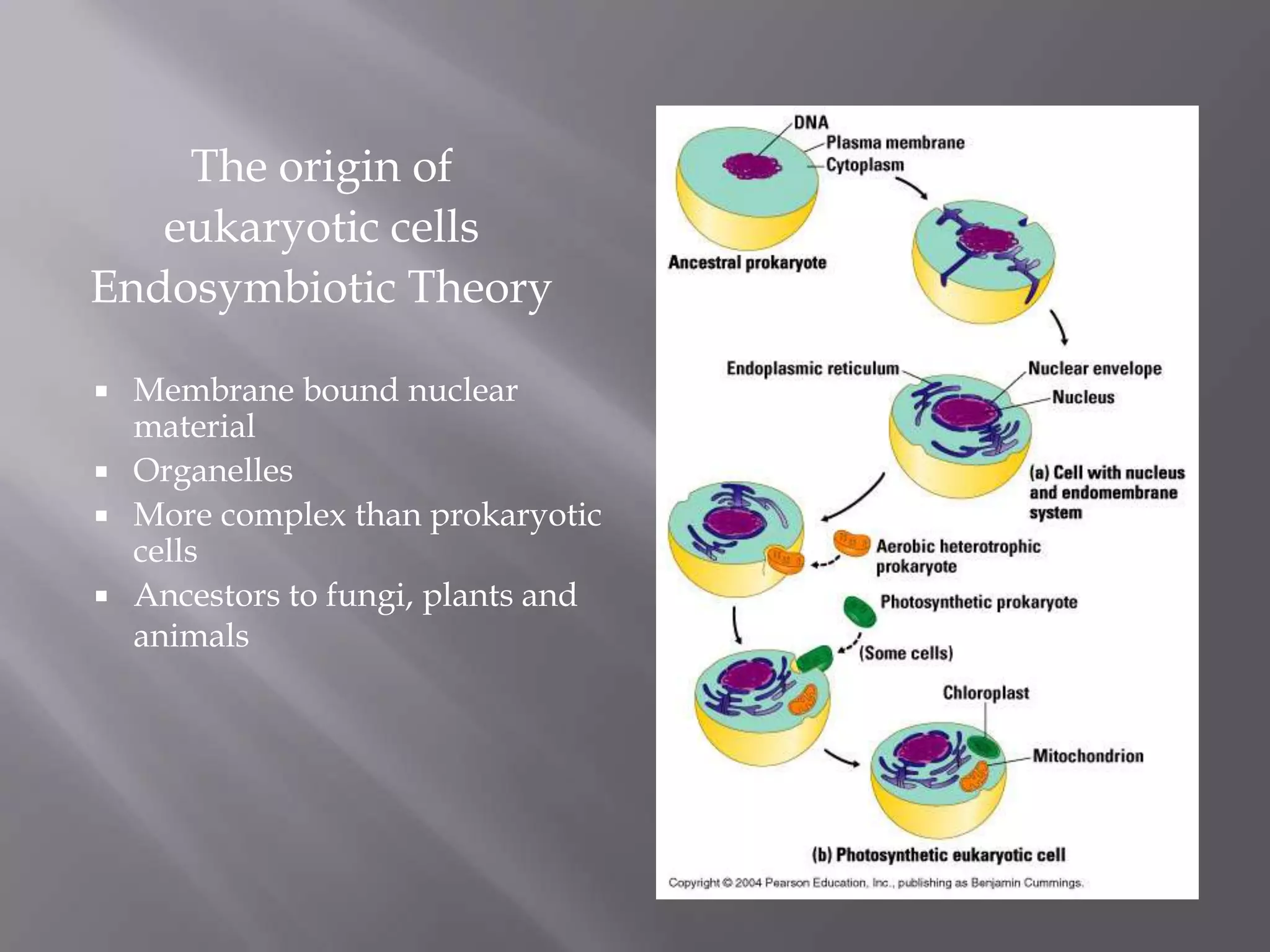 The origin of eukaryotic cells
Endosymbiotic Theory

▪ Membrane bound nuclear material
▪ Organelles
▪ More complex than prokaryotic cells
▪ Ancestors to fungi, plants and animals

DNA
Plasma membrane
Cytoplasm
Ancestral prokaryote
Endoplasmic reticulum
Nuclear envelope
Nucleus
(a) Cell with nucleus and endomembrane system
Aerobic heterotrophic prokaryote
Photosynthetic prokaryote
(Some cells)
Chloroplast
Mitochondrion
(b) Photosynthetic eukaryotic cell
Copyright © 2004 Pearson Education, Inc., publishing as Benjamin Cummings.